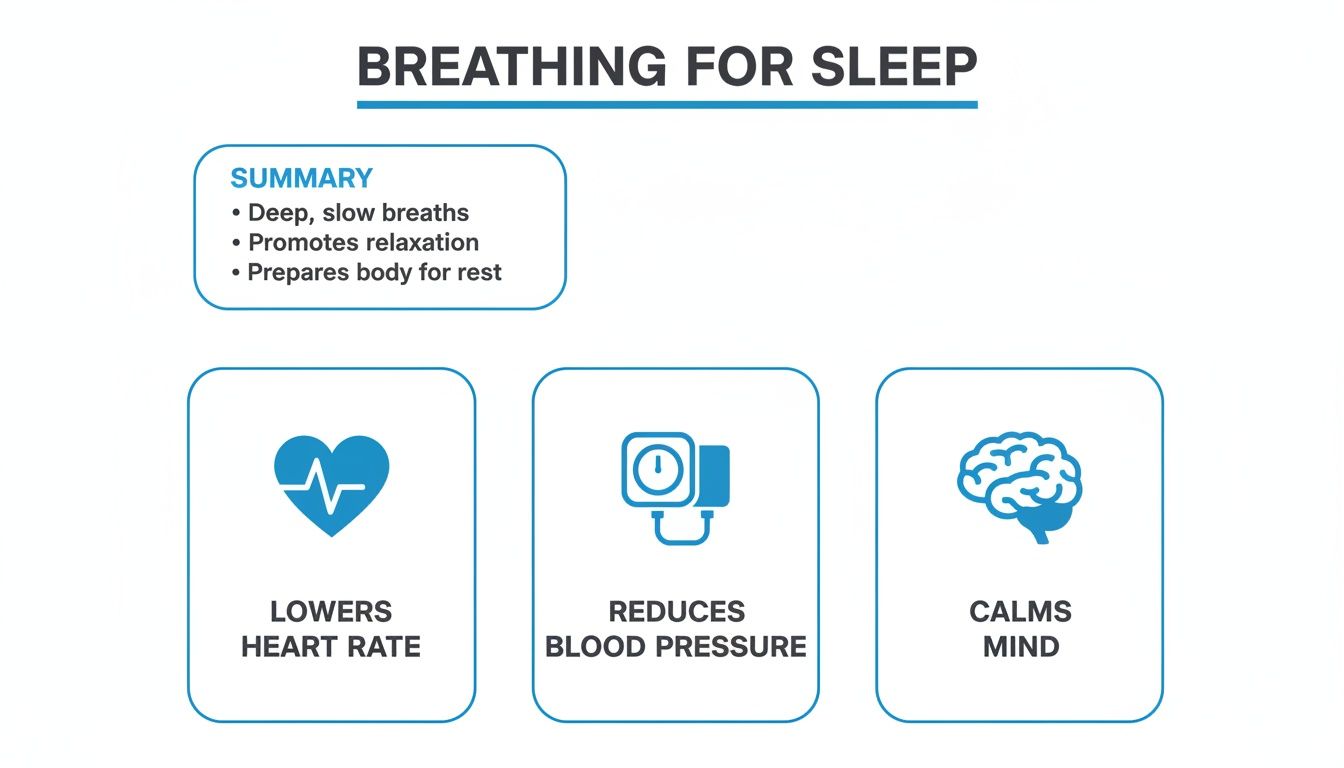 BREATHING FOR SLEEP

SUMMARY
• Deep, slow breaths
• Promotes relaxation
• Prepares body for rest

LOWERS HEART RATE

REDUCES BLOOD PRESSURE

CALMS MIND